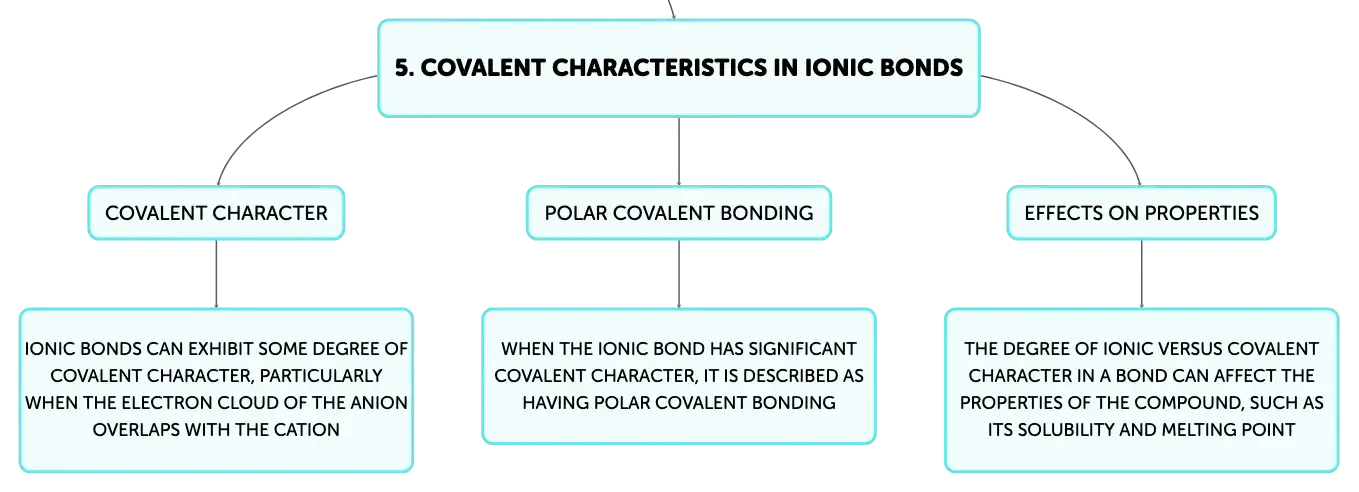 5. COVALENT CHARACTERISTICS IN IONIC BONDS

COVALENT CHARACTER

IONIC BONDS CAN EXHIBIT SOME DEGREE OF COVALENT CHARACTER, PARTICULARLY WHEN THE ELECTRON CLOUD OF THE ANION OVERLAPS WITH THE CATION

POLAR COVALENT BONDING

WHEN THE IONIC BOND HAS SIGNIFICANT COVALENT CHARACTER, IT IS DESCRIBED AS HAVING POLAR COVALENT BONDING

EFFECTS ON PROPERTIES

THE DEGREE OF IONIC VERSUS COVALENT CHARACTER IN A BOND CAN AFFECT THE PROPERTIES OF THE COMPOUND, SUCH AS ITS SOLUBILITY AND MELTING POINT